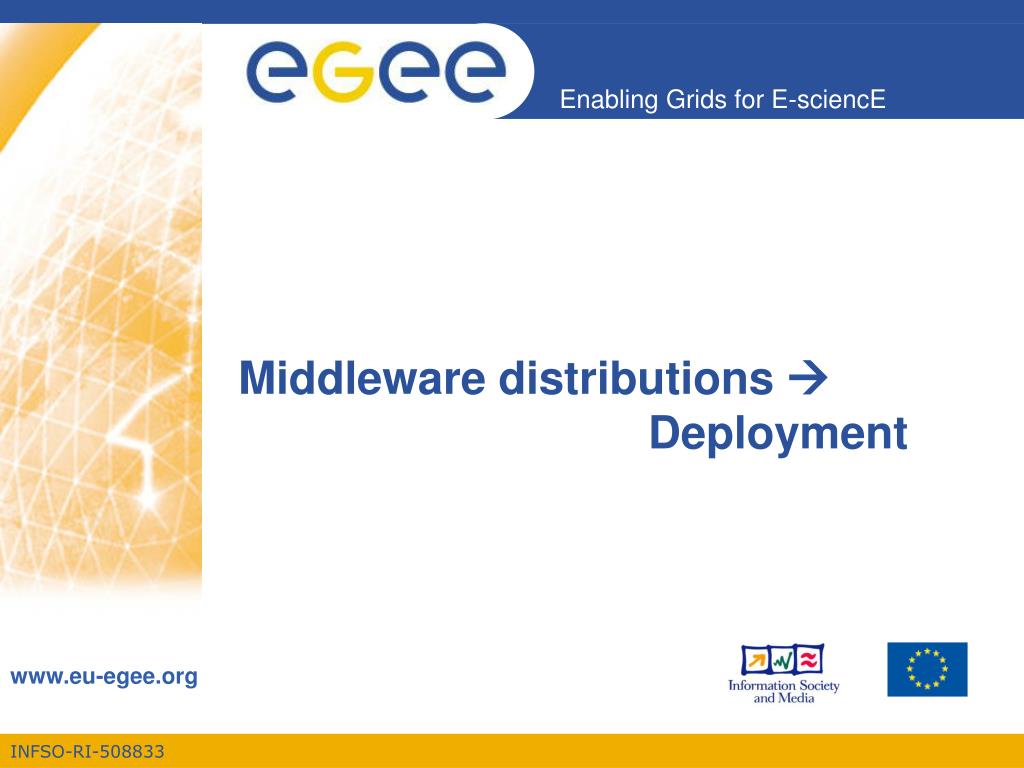 eGee

Enabling Grids for E-sciencE

Middleware distributions → Deployment

www.eu-egee.org

Information Society and Media

INFSO-RI-508833